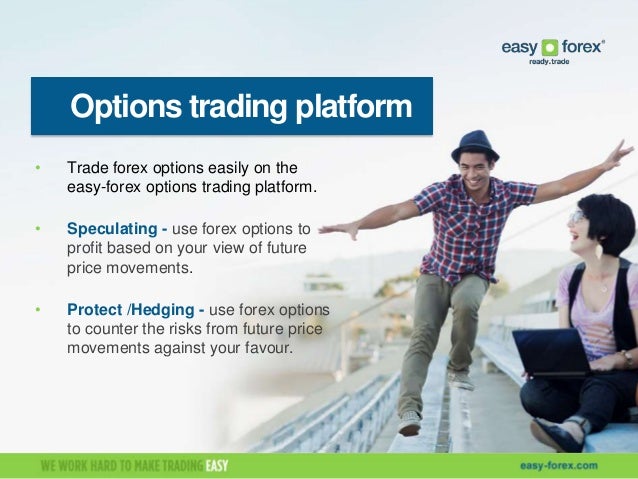 easy forex®
ready.trade

Options trading platform

• Trade forex options easily on the easy-forex options trading platform.

• Speculating - use forex options to profit based on your view of future price movements.

• Protect /Hedging - use forex options to counter the risks from future price movements against your favour.

WE WORK HARD TO MAKE TRADING EASY

easy-forex.com